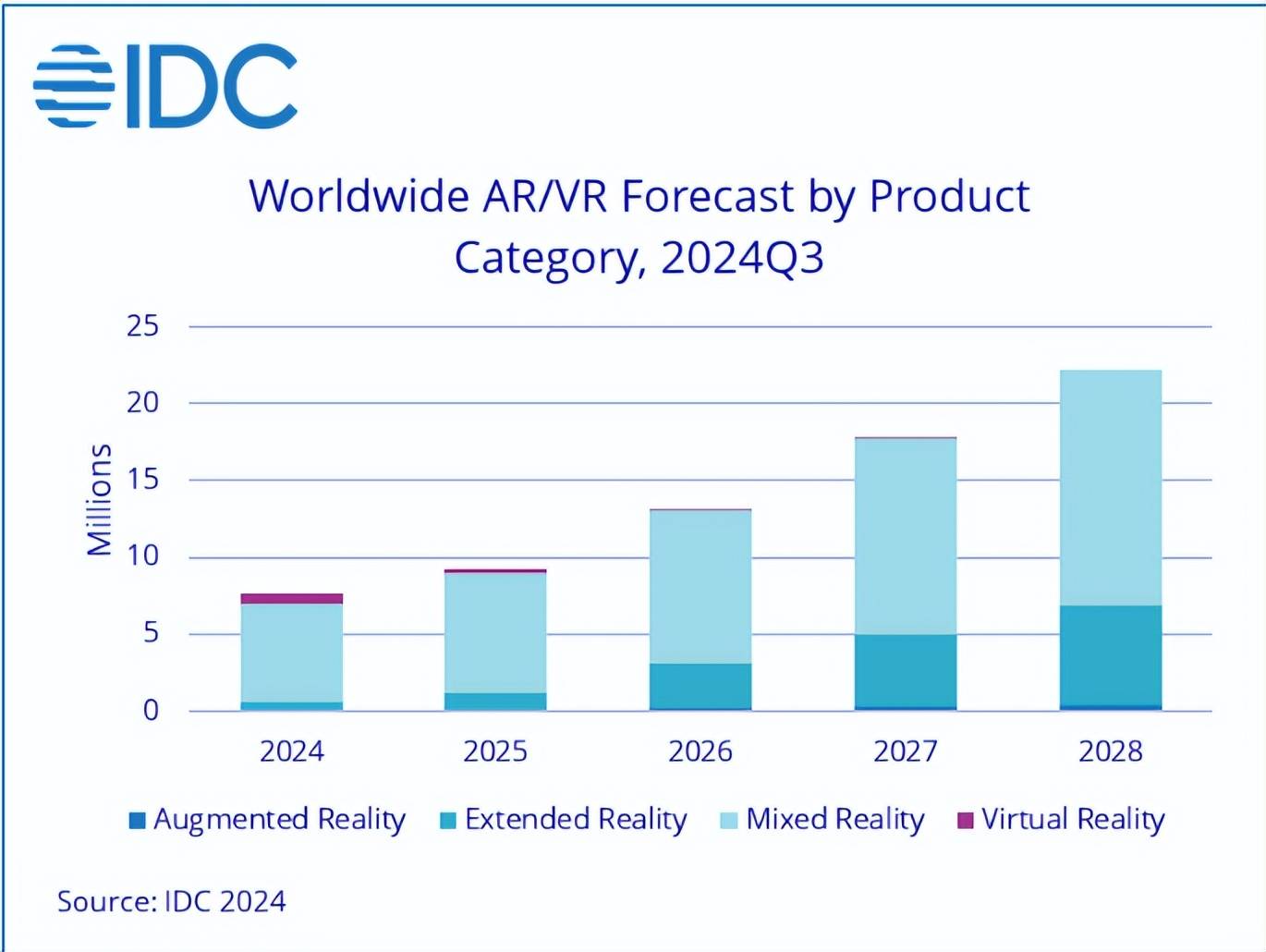 IDC

Worldwide AR/VR Forecast by Product Category, 2024Q3

Millions

25
20
15
10
5
0

2024
2025
2026
2027
2028

Augmented Reality
Extended Reality
Mixed Reality
Virtual Reality

Source: IDC 2024